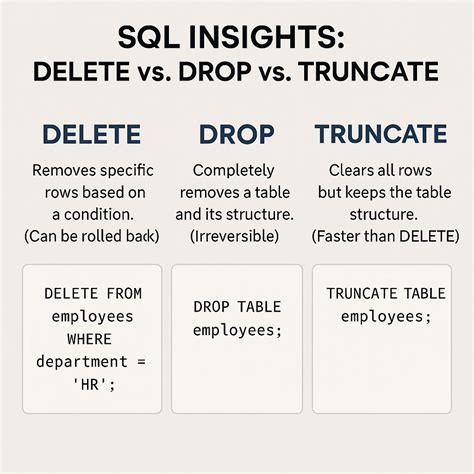 SQL INSIGHTS:
DELETE vs. DROP vs. TRUNCATE

DELETE

Removes specific rows based on a condition. (Can be rolled back)

DELETE FROM employees WHERE department = 'HR';

DROP

Completely removes a table and its structure. (Irreversible)

DROP TABLE employees;

TRUNCATE

Clears all rows but keeps the table structure. (Faster than DELETE)

TRUNCATE TABLE employees;